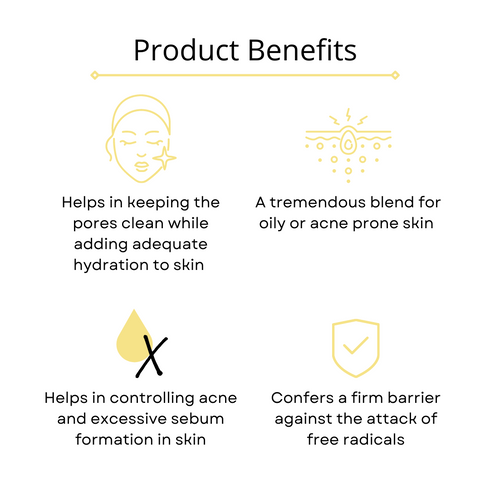 Product Benefits

Helps in keeping the pores clean while adding adequate hydration to skin

A tremendous blend for oily or acne prone skin

Helps in controlling acne and excessive sebum formation in skin

Confers a firm barrier against the attack of free radicals